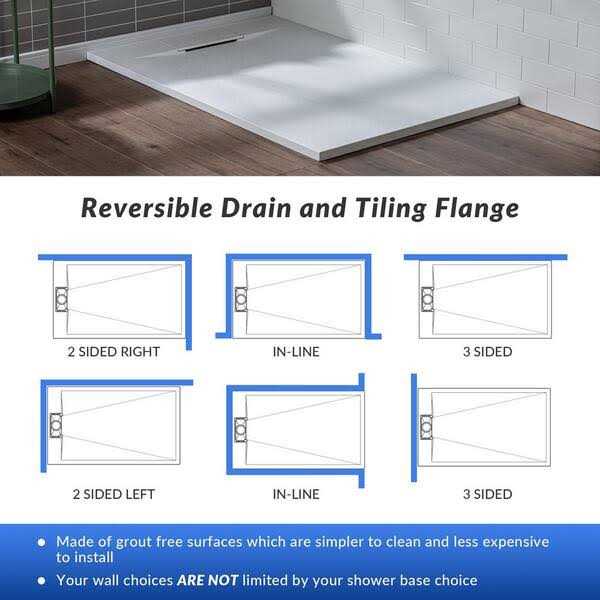 Reversible Drain and Tiling Flange

2 SIDED RIGHT

IN-LINE

3 SIDED

2 SIDED LEFT

IN-LINE

3 SIDED

• Made of grout free surfaces which are simpler to clean and less expensive to install

• Your wall choices ARE NOT limited by your shower base choice